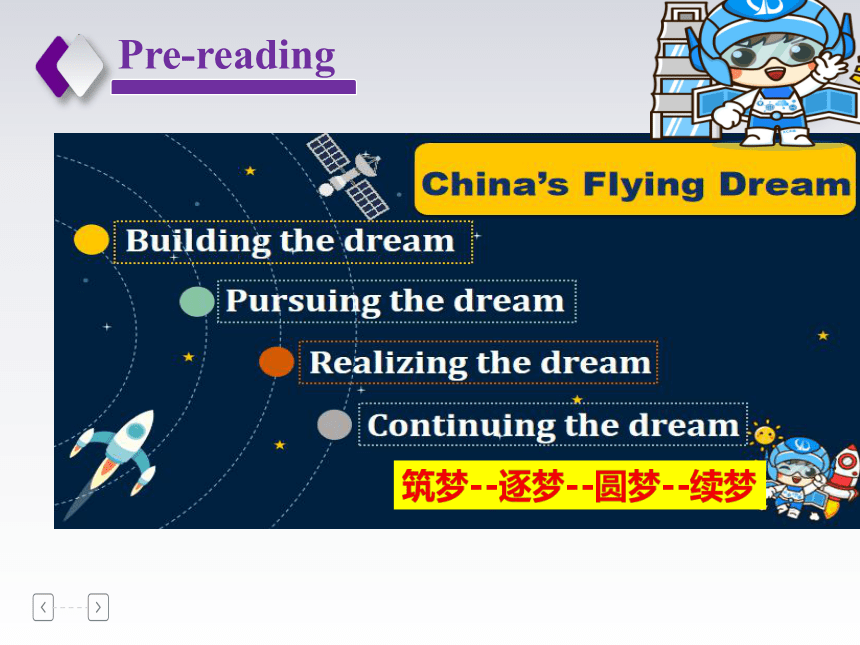 Pre-reading

China's Flying Dream

Building the dream

Pursuing the dream

Realizing the dream

Continuing the dream

筑梦--逐梦--圆梦--续梦